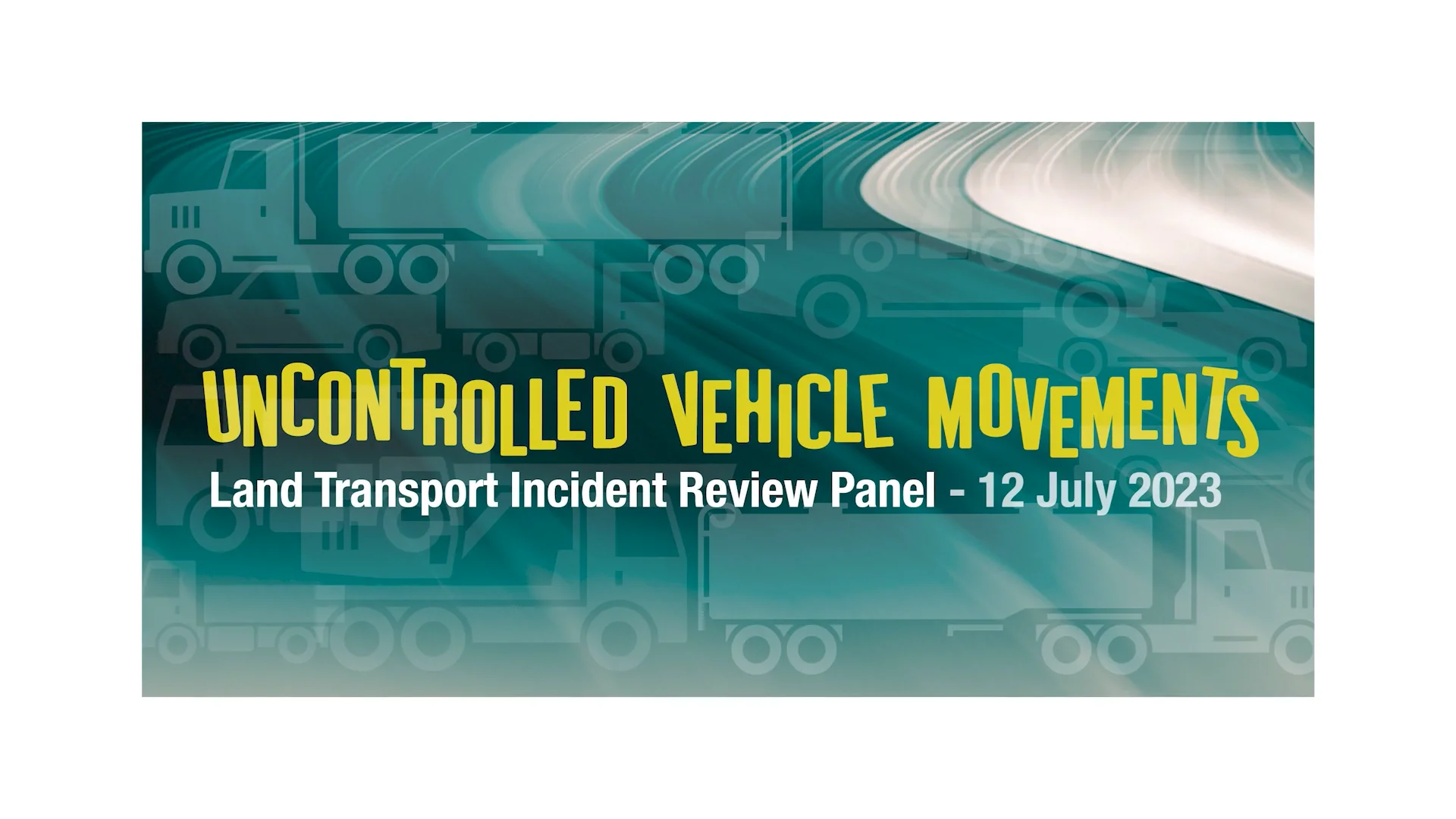 UNCONTROLLED VEHICLE MOVEMENTS

Land Transport Incident Review Panel - 12 July 2023